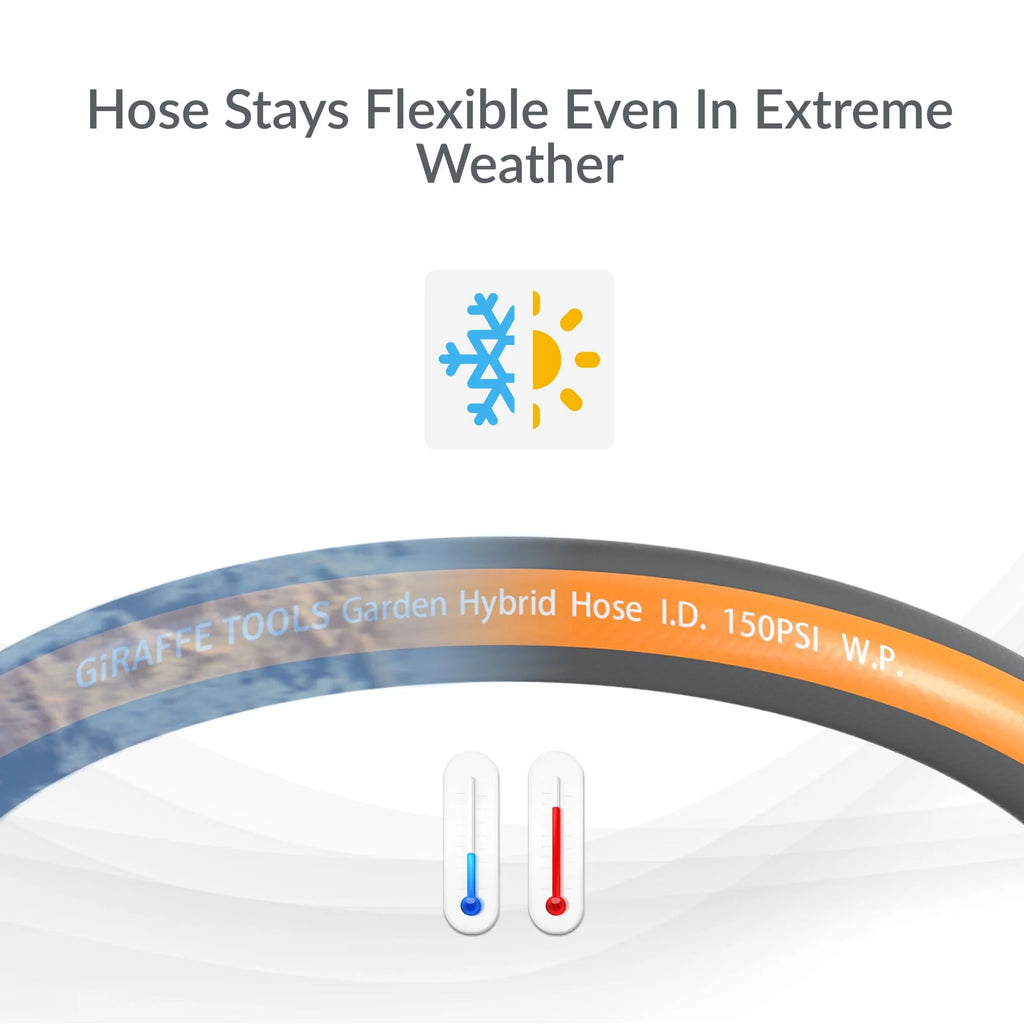 Hose Stays Flexible Even In Extreme Weather

GiRAFFE TOOLS Garden Hybrid Hose I.D. 150PSI W.P.